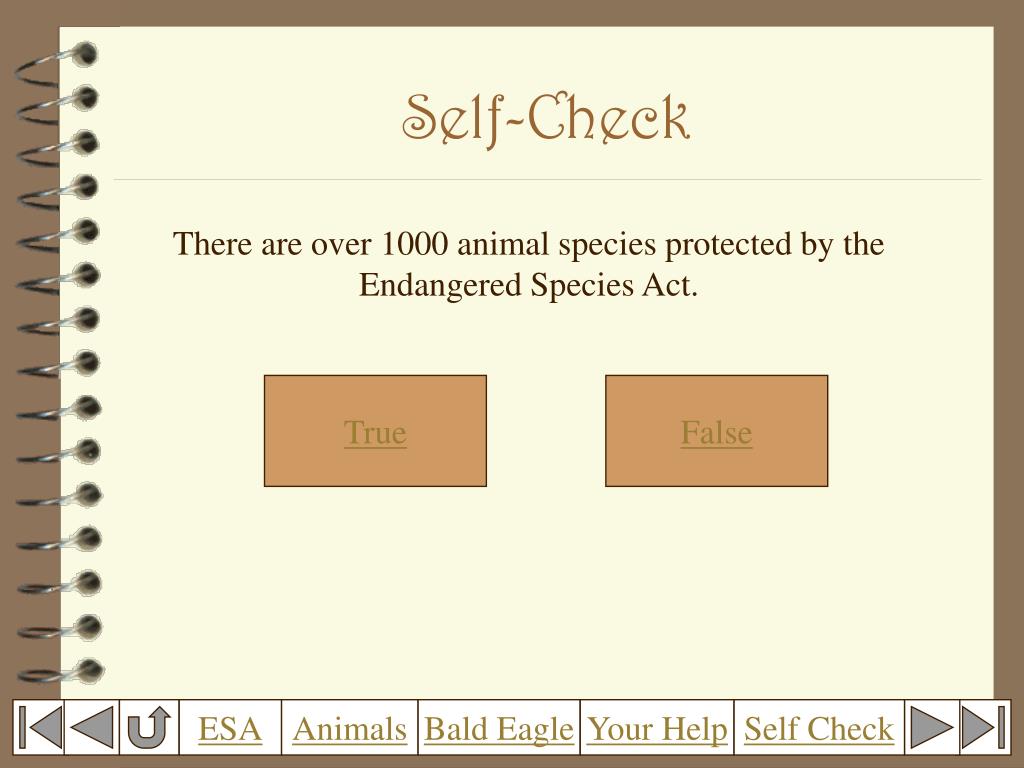 Self-Check

There are over 1000 animal species protected by the Endangered Species Act.

True

False

ESA Animals Bald Eagle Your Help Self Check